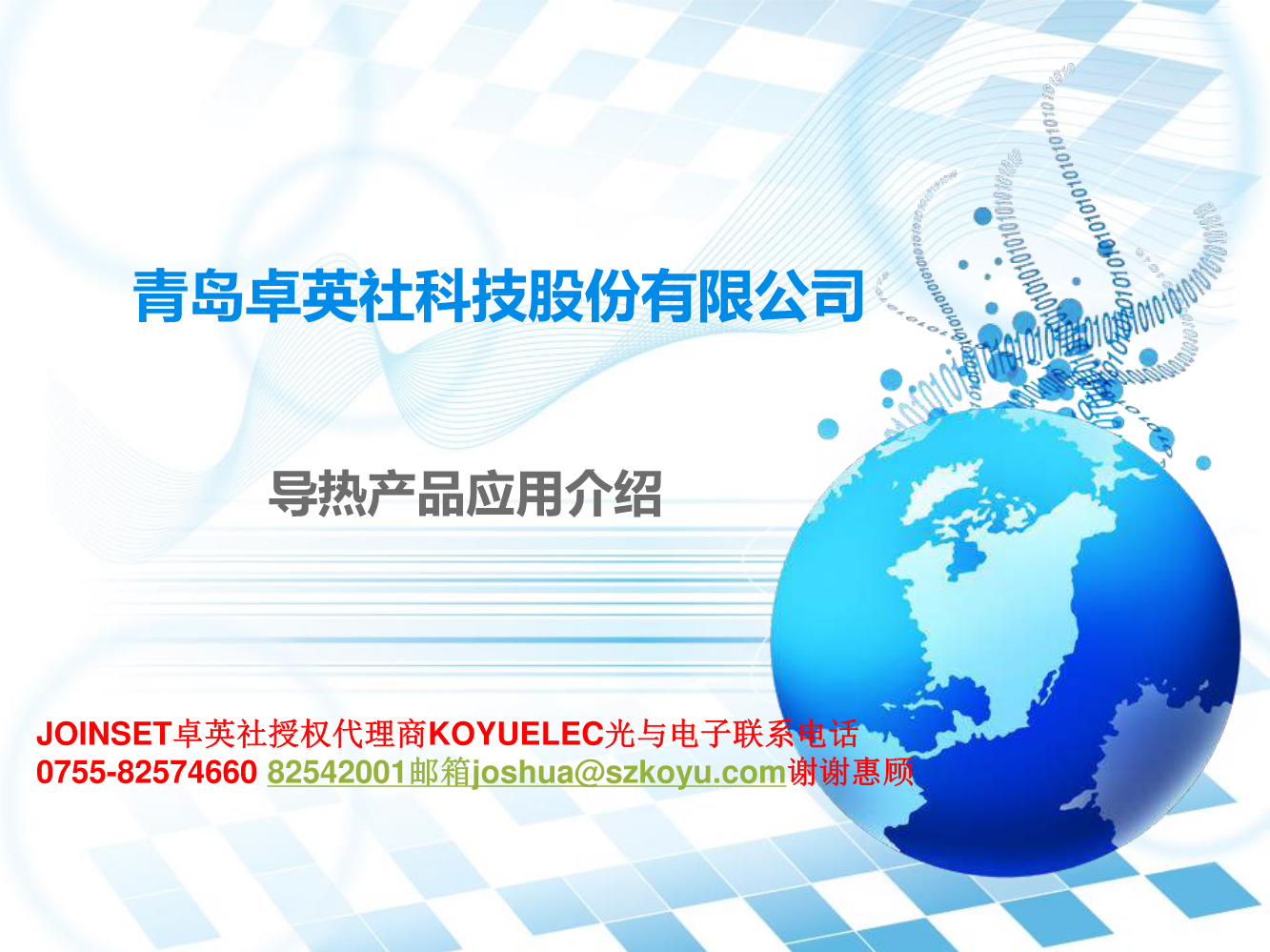 青岛卓英社科技股份有限公司

导热产品应用介绍

JOINSET卓英社授权代理商KOYUELEC光与电子联系电话 0755-82574660 82542001邮箱joshua@szkoyu.com谢谢惠顾